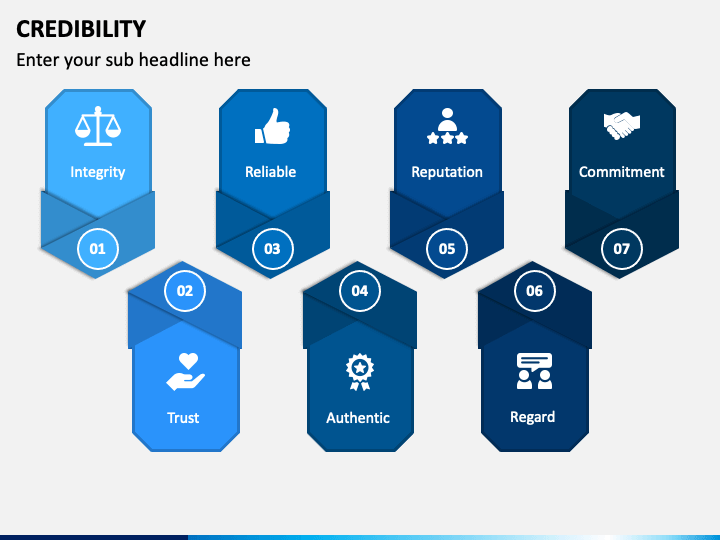 CREDIBILITY

Enter your sub headline here

Integrity
01

Reliable
03

Reputation
05

Commitment
07

02
Trust

04
Authentic

06
Regard